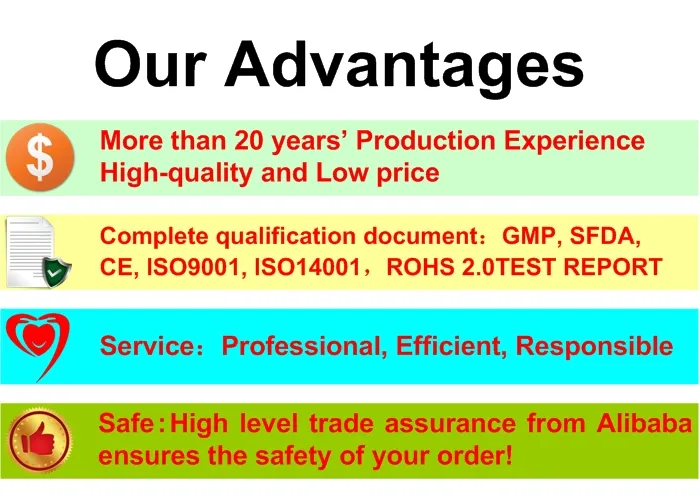 Our Advantages

$

More than 20 years' Production Experience
High-quality and Low price

Complete qualification document：GMP, SFDA, CE, ISO9001, ISO14001，ROHS 2.0TEST REPORT

Service：Professional, Efficient, Responsible

Safe：High level trade assurance from Alibaba ensures the safety of your order!